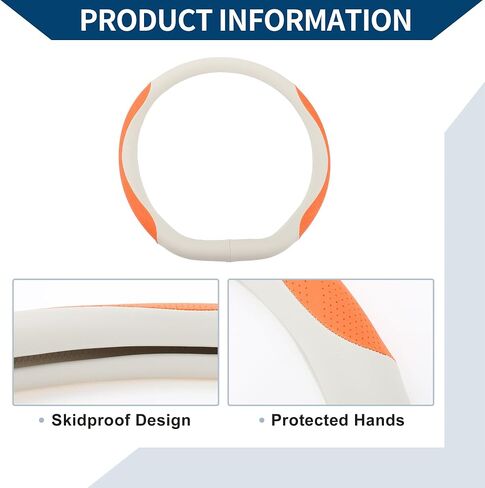 PRODUCT INFORMATION

• Skidproof Design

• Protected Hands